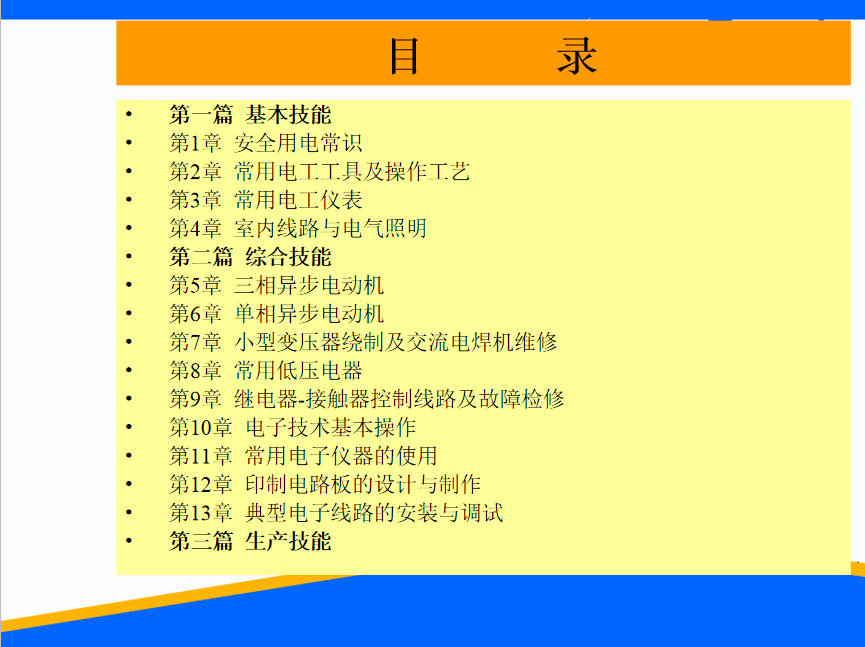 目　　录

• 第一篇 基本技能
• 第1章 安全用电常识
• 第2章 常用电工工具及操作工艺
• 第3章 常用电工仪表
• 第4章 室内线路与电气照明
• 第二篇 综合技能
• 第5章 三相异步电动机
• 第6章 单相异步电动机
• 第7章 小型变压器绕制及交流电焊机维修
• 第8章 常用低压电器
• 第9章 继电器-接触器控制线路及故障检修
• 第10章 电子技术基本操作
• 第11章 常用电子仪器的使用
• 第12章 印制电路板的设计与制作
• 第13章 典型电子线路的安装与调试
• 第三篇 生产技能